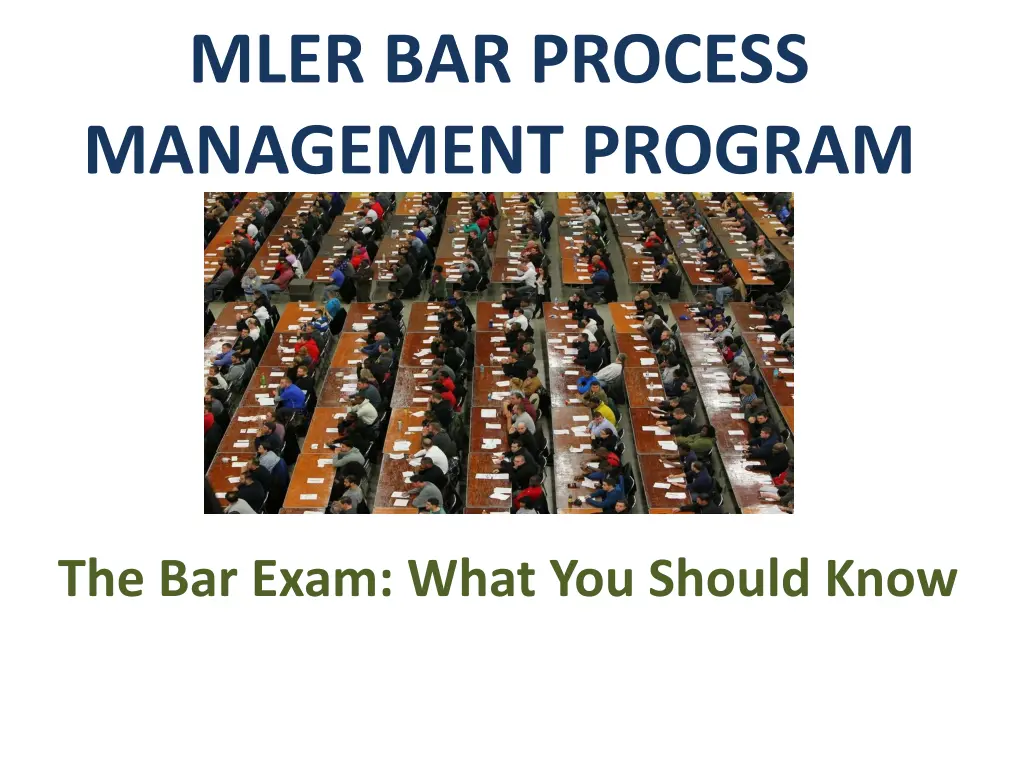 MLER BAR PROCESS MANAGEMENT PROGRAM

The Bar Exam: What You Should Know